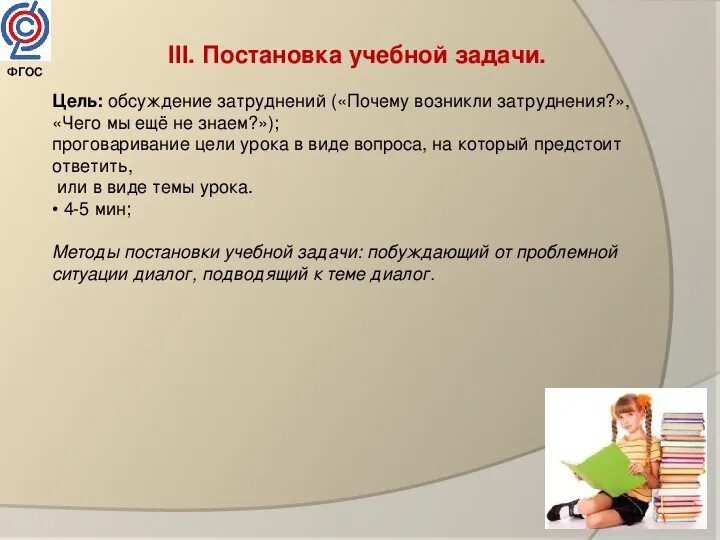 ФГОС

III. Постановка учебной задачи.

Цель: обсуждение затруднений («Почему возникли затруднения?», «Чего мы ещё не знаем?»);
проговаривание цели урока в виде вопроса, на который предстоит ответить,
или в виде темы урока.
• 4-5 мин;

Методы постановки учебной задачи: побуждающий от проблемной ситуации диалог, подводящий к теме диалог.